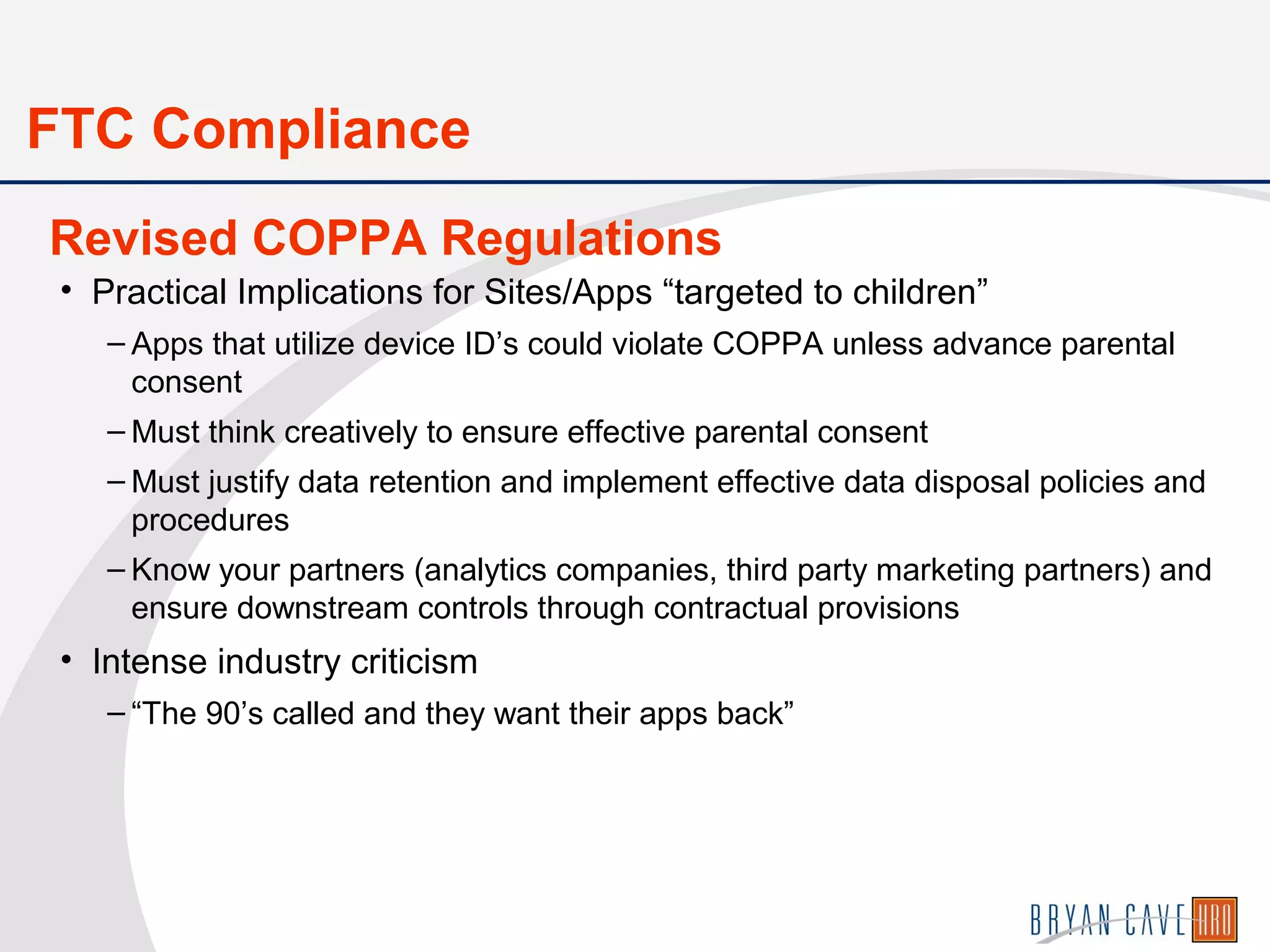 FTC Compliance

Revised COPPA Regulations

• Practical Implications for Sites/Apps “targeted to children”

– Apps that utilize device ID’s could violate COPPA unless advance parental consent

– Must think creatively to ensure effective parental consent

– Must justify data retention and implement effective data disposal policies and procedures

– Know your partners (analytics companies, third party marketing partners) and ensure downstream controls through contractual provisions

• Intense industry criticism

– “The 90’s called and they want their apps back”

BRYAN CAVE HRO